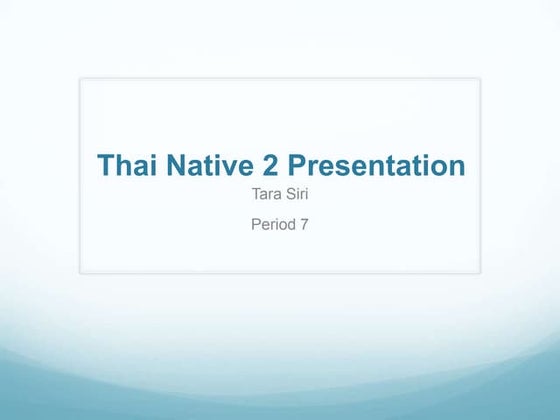 Thai Native 2 Presentation

Tara Siri

Period 7